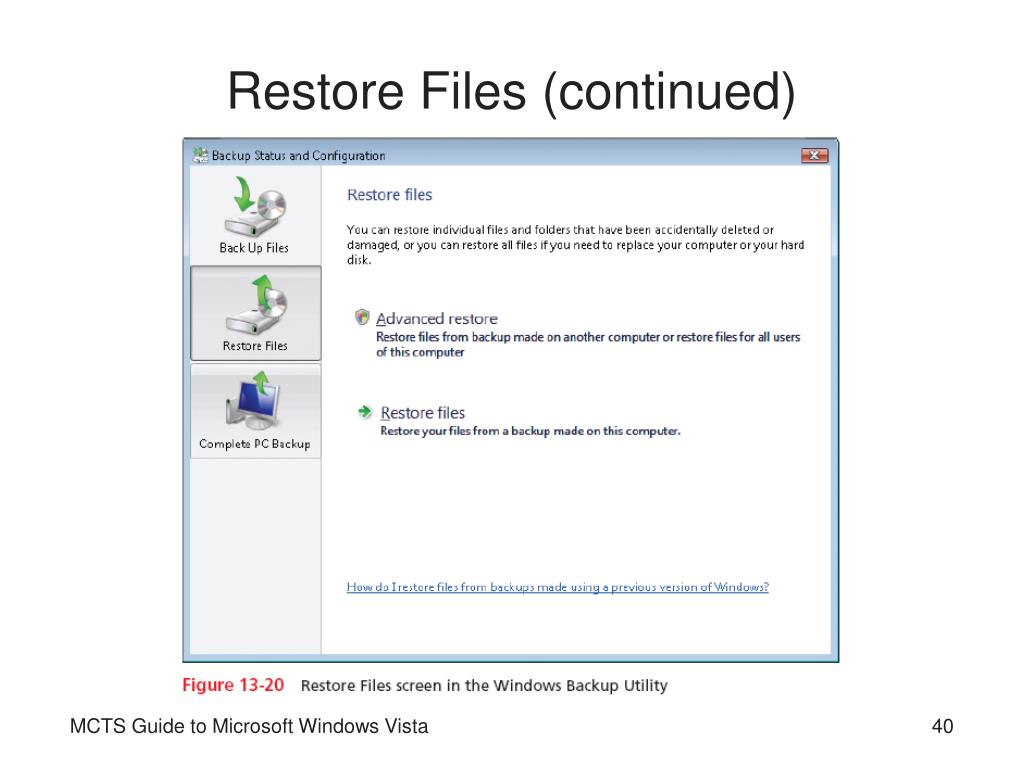 Restore Files (continued)

Backup Status and Configuration

Back Up Files

Restore Files

Complete PC Backup

Restore files

You can restore individual files and folders that have been accidentally deleted or damaged, or you can restore all files if you need to replace your computer or your hard disk.

Advanced restore
Restore files from backup made on another computer or restore files for all users of this computer

Restore files
Restore your files from a backup made on this computer.

How do I restore files from backups made using a previous version of Windows?

Figure 13-20 Restore Files screen in the Windows Backup Utility

MCTS Guide to Microsoft Windows Vista

40